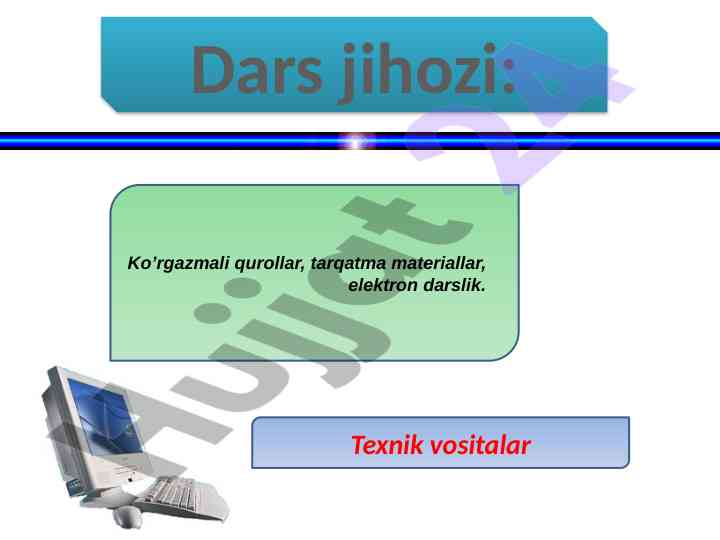 Dars jihozi:

Ko’rgazmali qurollar, tarqatma materiallar, elektron darslik.

Texnik vositalar

Hujjat 24